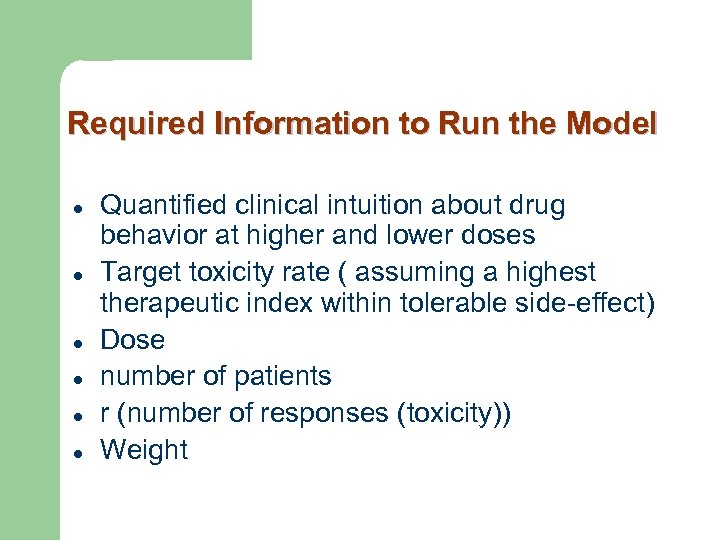 Required Information to Run the Model

- Quantified clinical intuition about drug behavior at higher and lower doses
- Target toxicity rate ( assuming a highest therapeutic index within tolerable side-effect)
- Dose
- number of patients
- r (number of responses (toxicity))
- Weight